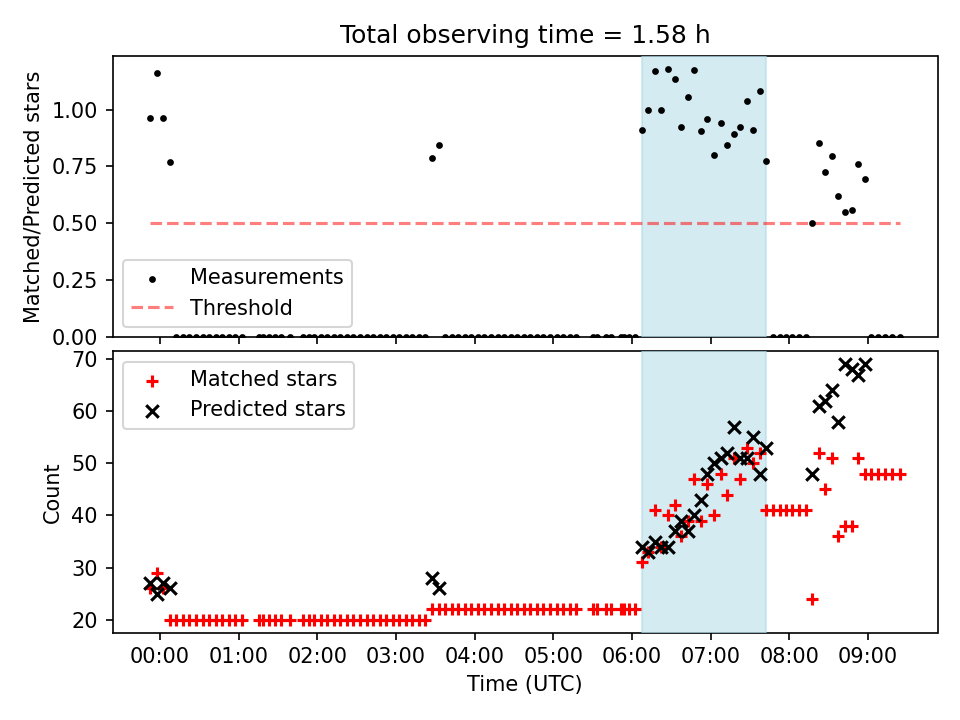 Total observing time = 1.58 h

Matched/Predicted stars

1.00
0.75
0.50
0.25
0.00

Measurements
Threshold

Count

70
60
50
40
30
20

Matched stars
Predicted stars

00:00 01:00 02:00 03:00 04:00 05:00 06:00 07:00 08:00 09:00

Time (UTC)